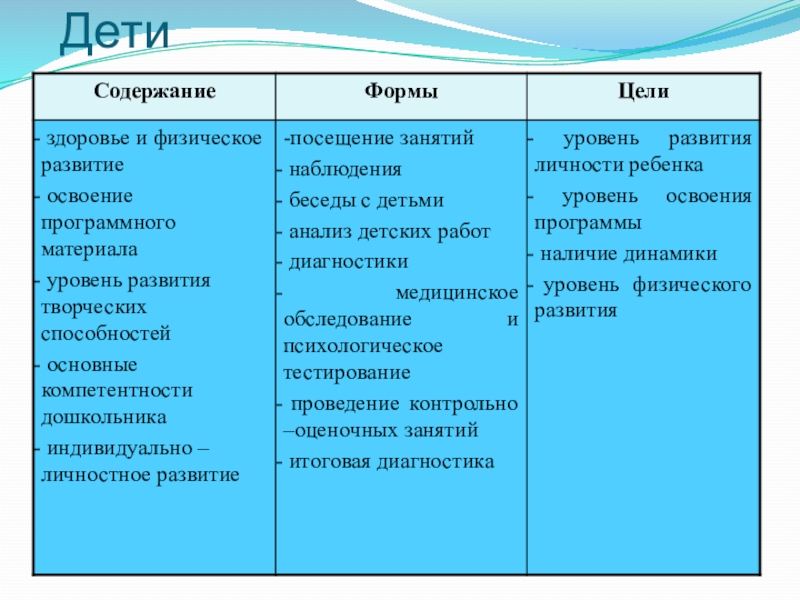 Дети

| Содержание | Формы | Цели |
|---|---|---|
| - здоровье и физическое развитие<br>- освоение программного материала<br>- уровень развития творческих способностей<br>- основные компетентности дошкольника<br>- индивидуально – личностное развитие | -посещение занятий<br>- наблюдения<br>- беседы с детьми<br>- анализ детских работ<br>- диагностики<br>- медицинское обследование и психологическое тестирование<br>- проведение контрольно –оценочных занятий<br>- итоговая диагностика | - уровень развития личности ребенка<br>- уровень освоения программы<br>- наличие динамики<br>- уровень физического развития |